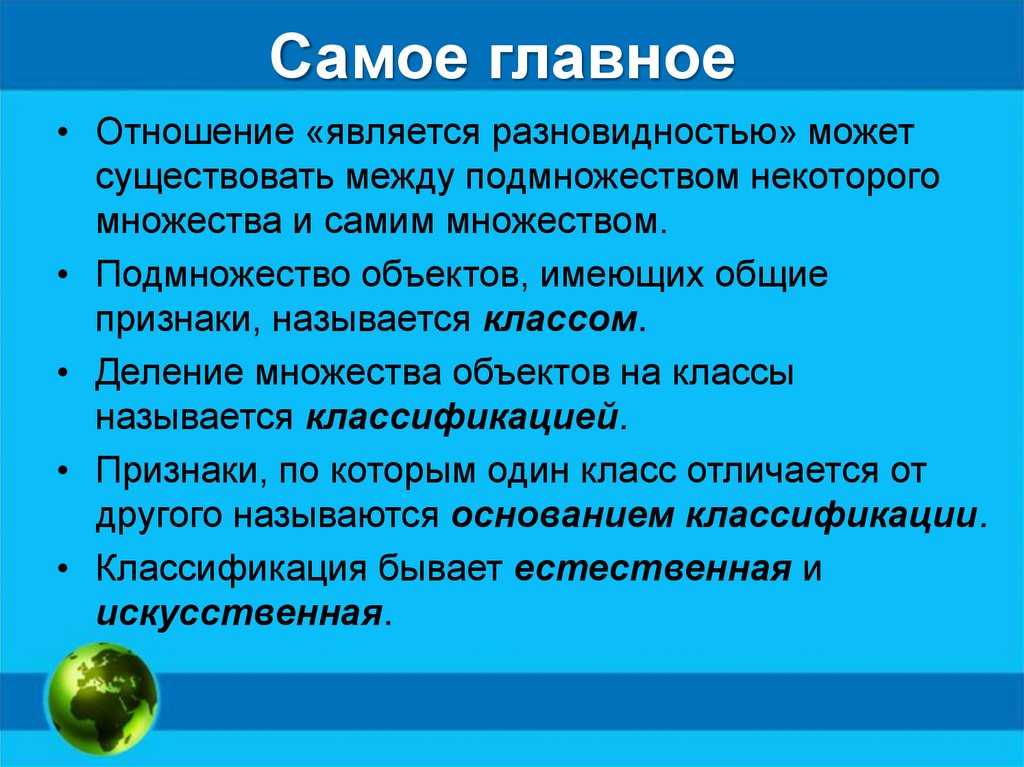 Самое главное

• Отношение «является разновидностью» может существовать между подмножеством некоторого множества и самим множеством.

• Подмножество объектов, имеющих общие признаки, называется классом.

• Деление множества объектов на классы называется классификацией.

• Признаки, по которым один класс отличается от другого называются основанием классификации.

• Классификация бывает естественная и искусственная.